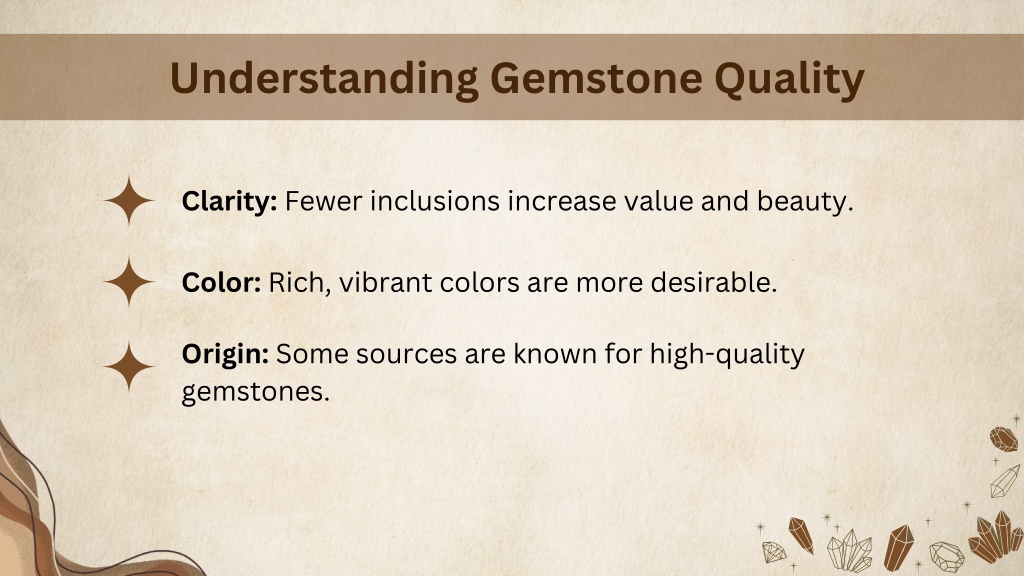 Understanding Gemstone Quality

Clarity: Fewer inclusions increase value and beauty.

Color: Rich, vibrant colors are more desirable.

Origin: Some sources are known for high-quality gemstones.